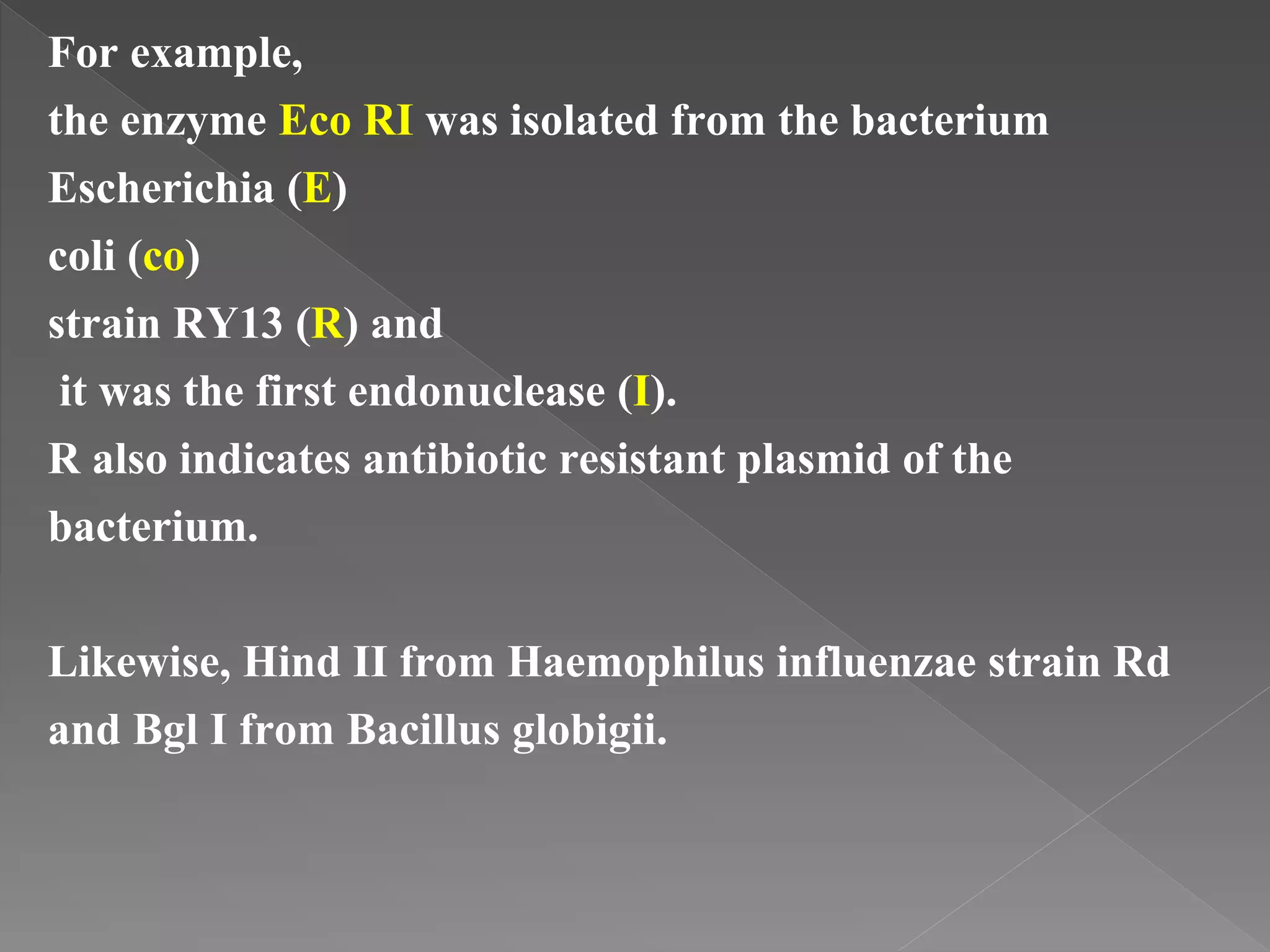 For example,
the enzyme Eco RI was isolated from the bacterium
Escherichia (E)
coli (co)
strain RY13 (R) and
it was the first endonuclease (I).
R also indicates antibiotic resistant plasmid of the bacterium.

Likewise, Hind II from Haemophilus influenzae strain Rd and Bgl I from Bacillus globigii.